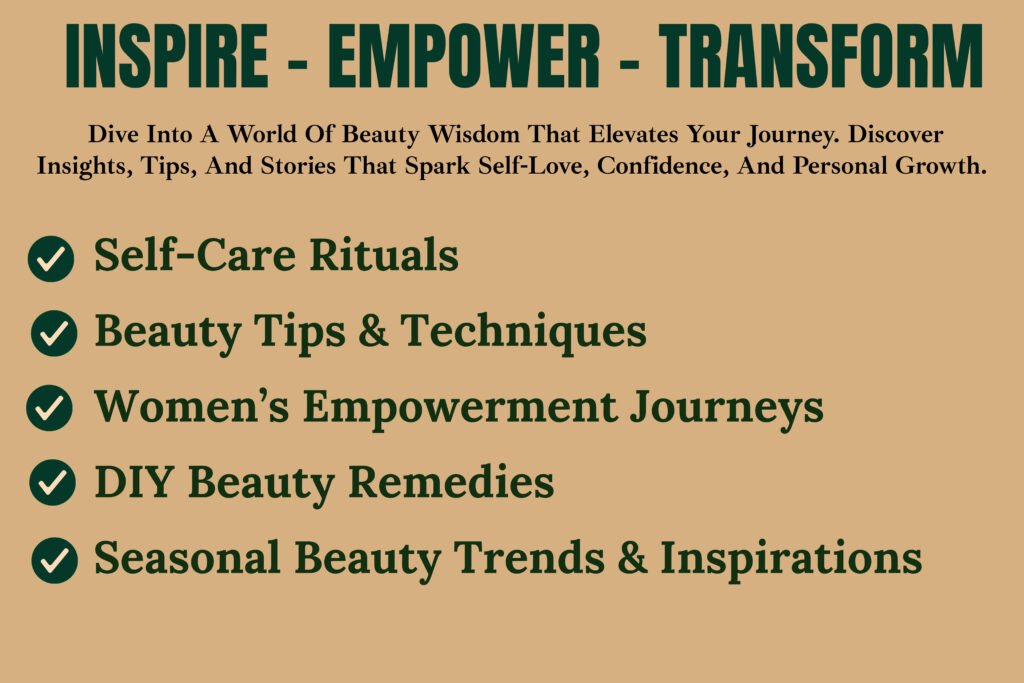 INSPIRE - EMPOWER - TRANSFORM

Dive Into A World Of Beauty Wisdom That Elevates Your Journey. Discover Insights, Tips, And Stories That Spark Self-Love, Confidence, And Personal Growth.

Self-Care Rituals

Beauty Tips & Techniques

Women's Empowerment Journeys

DIY Beauty Remedies

Seasonal Beauty Trends & Inspirations